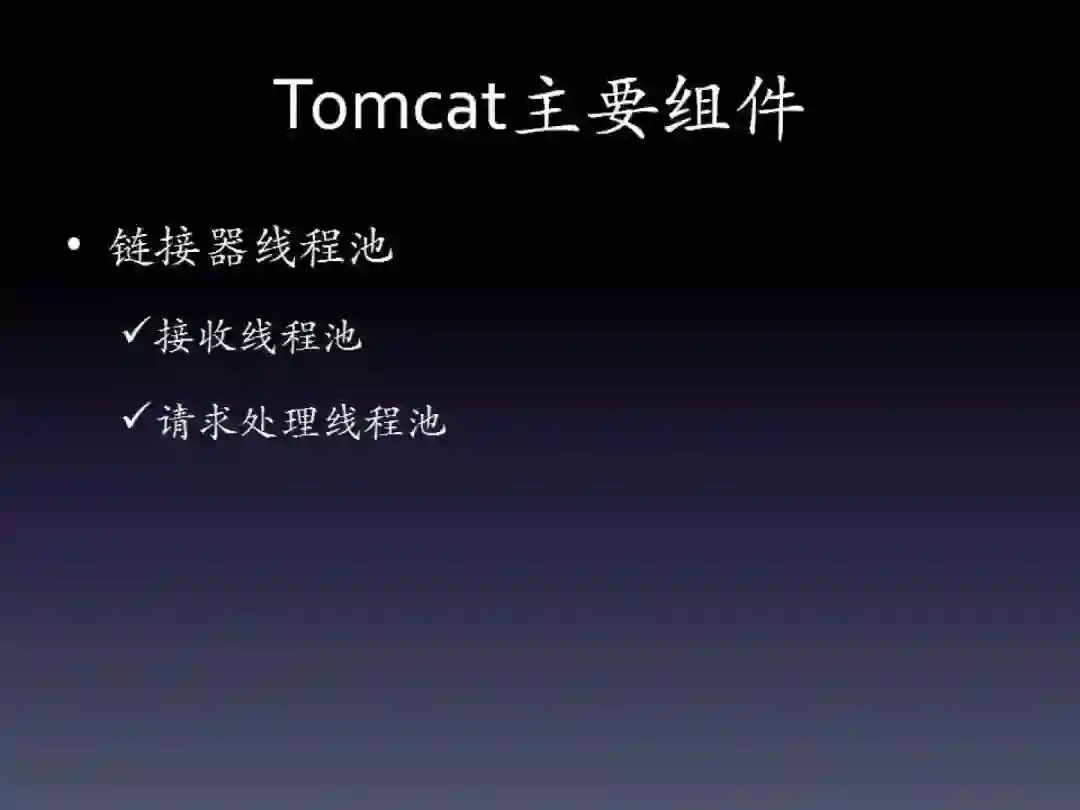 Tomcat主要组件

• 链接器线程池

✓接收线程池

✓请求处理线程池